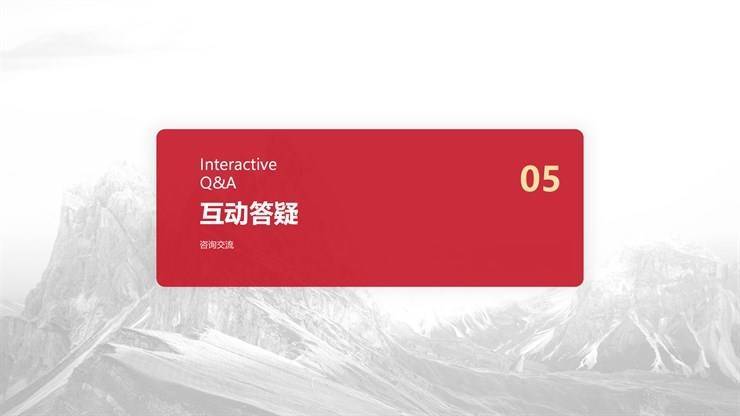 Interactive
Q&A

05

互动答疑

咨询交流